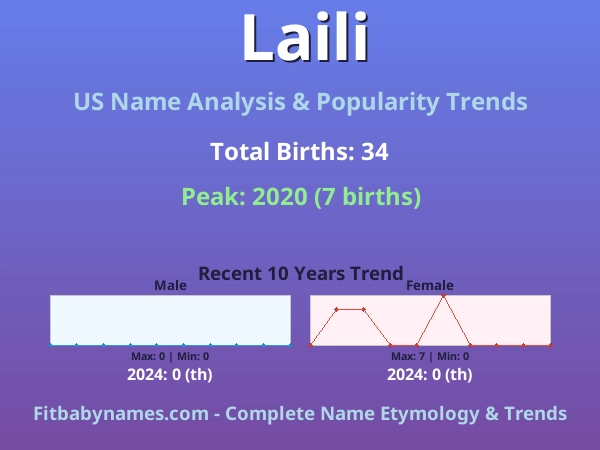 Laili

US Name Analysis & Popularity Trends

Total Births: 34

Peak: 2020 (7 births)

Recent 10 Years Trend

Male

Max: 0 | Min: 0

2024: 0 (th)

Female

Max: 7 | Min: 0

2024: 0 (th)

Fitbabynames.com - Complete Name Etymology & Trends